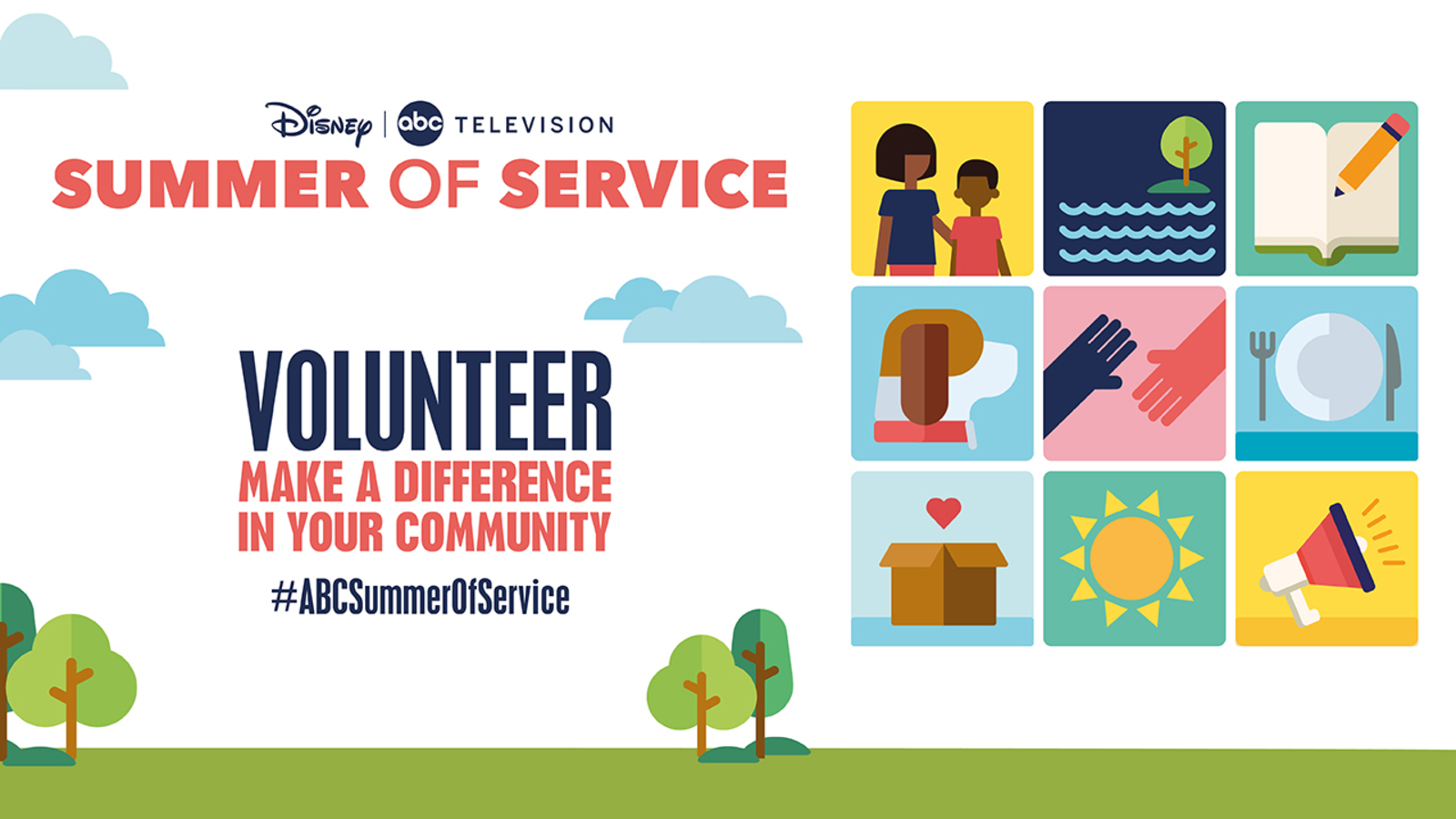 Disney | abc TELEVISION
SUMMER OF SERVICE

VOLUNTEER
MAKE A DIFFERENCE IN YOUR COMMUNITY
#ABCSummerOfService